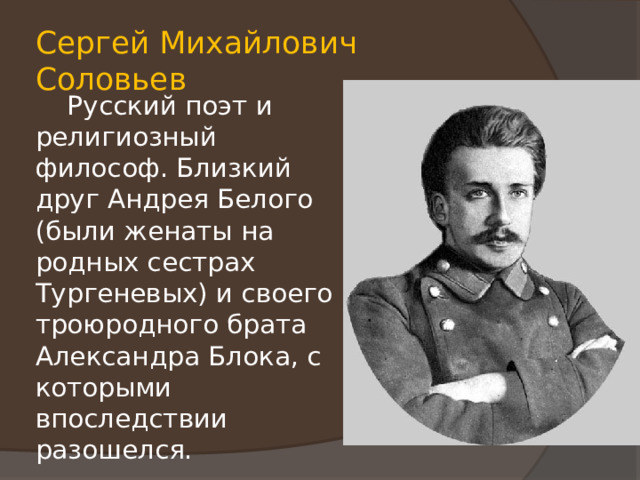 Сергей Михайлович Соловьев

Русский поэт и религиозный философ. Близкий друг Андрея Белого (были женаты на родных сестрах Тургеневых) и своего троюродного брата Александра Блока, с которыми впоследствии разошелся.